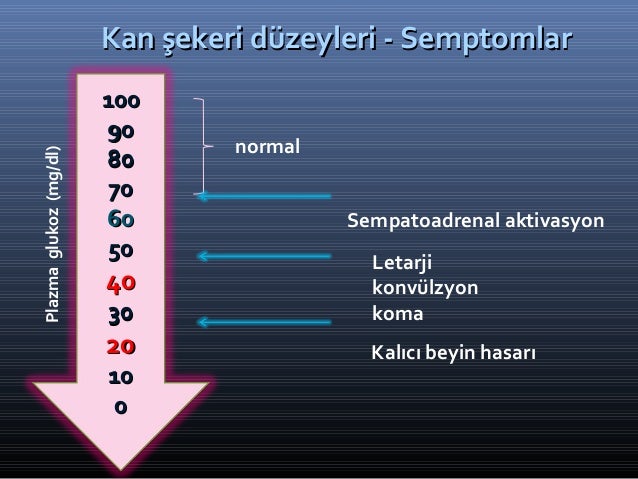 Kan şekeri düzeyleri - Semptomlar

Plazma glukoz (mg/dl)

100
90
80
70
60
50
40
30
20
10
0

normal

Sempatoadrenal aktivasyon

Letarji
konvülzyon
koma

Kalıcı beyin hasarı